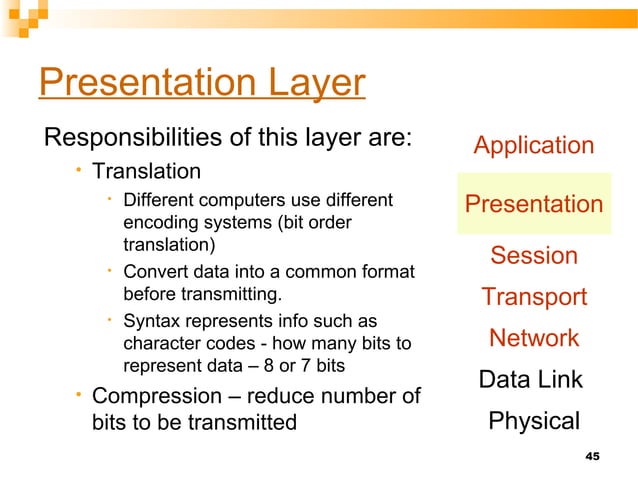 Presentation Layer

Responsibilities of this layer are:

• Translation

• Different computers use different encoding systems (bit order translation)

• Convert data into a common format before transmitting.

• Syntax represents info such as character codes - how many bits to represent data – 8 or 7 bits

• Compression – reduce number of bits to be transmitted

Application

Presentation

Session

Transport

Network

Data Link

Physical

45